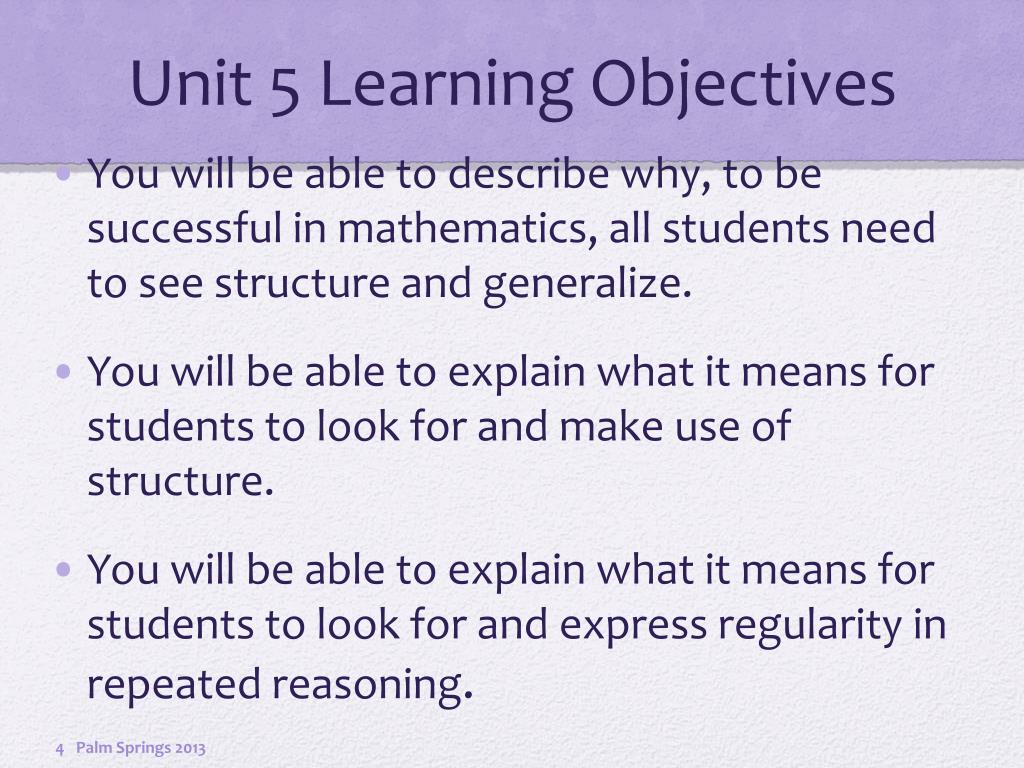 Unit 5 Learning Objectives

• You will be able to describe why, to be successful in mathematics, all students need to see structure and generalize.

• You will be able to explain what it means for students to look for and make use of structure.

• You will be able to explain what it means for students to look for and express regularity in repeated reasoning.

4 Palm Springs 2013